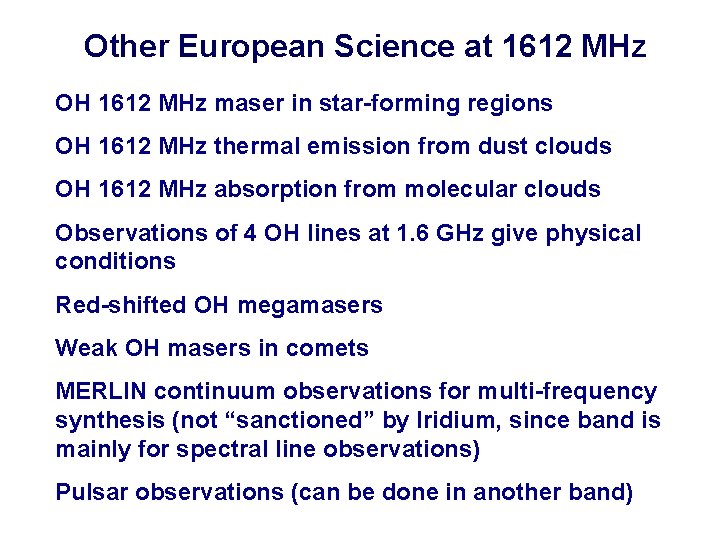 Other European Science at 1612 MHz

OH 1612 MHz maser in star-forming regions

OH 1612 MHz thermal emission from dust clouds

OH 1612 MHz absorption from molecular clouds

Observations of 4 OH lines at 1.6 GHz give physical conditions

Red-shifted OH megamasers

Weak OH masers in comets

MERLIN continuum observations for multi-frequency synthesis (not “sanctioned” by Iridium, since band is mainly for spectral line observations)

Pulsar observations (can be done in another band)